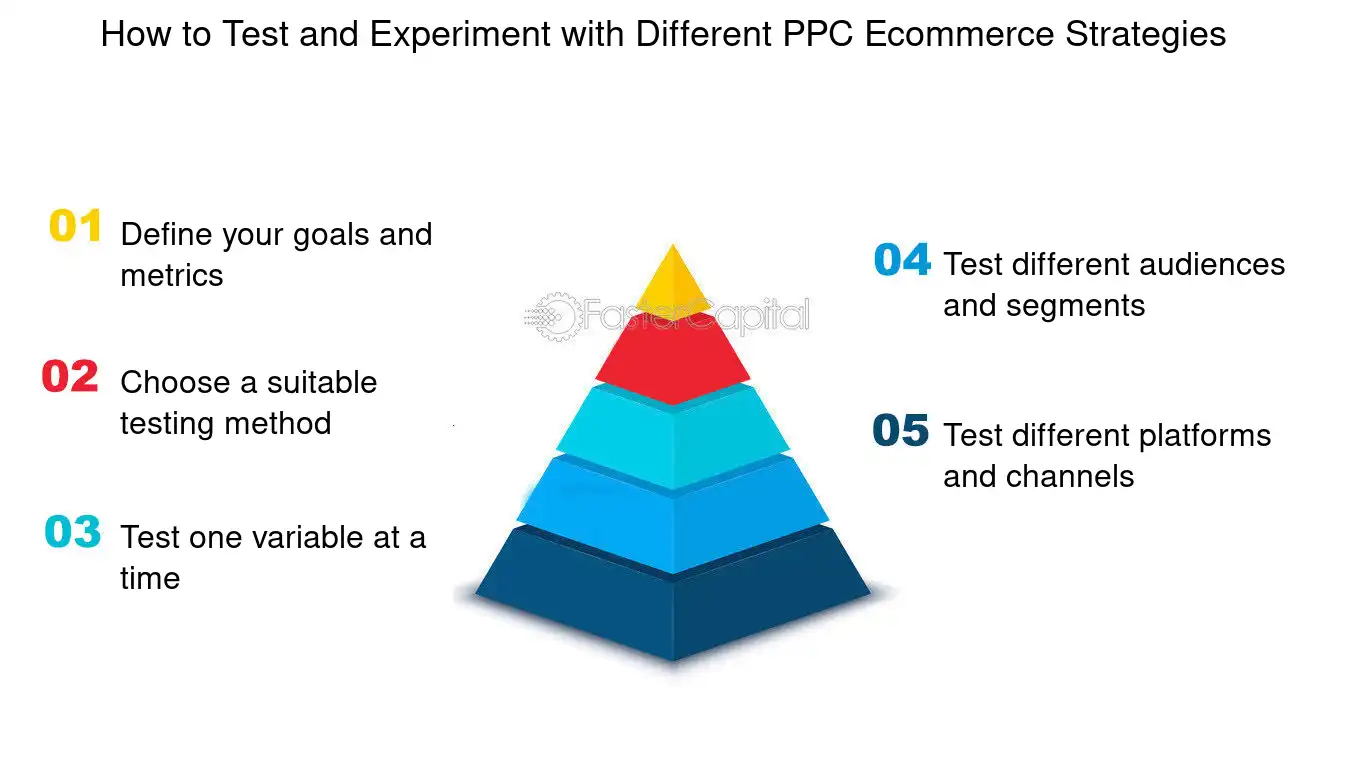 How to Test and Experiment with Different PPC Ecommerce Strategies

01 Define your goals and metrics

02 Choose a suitable testing method

03 Test one variable at a time

FasterCapital

04 Test different audiences and segments

05 Test different platforms and channels